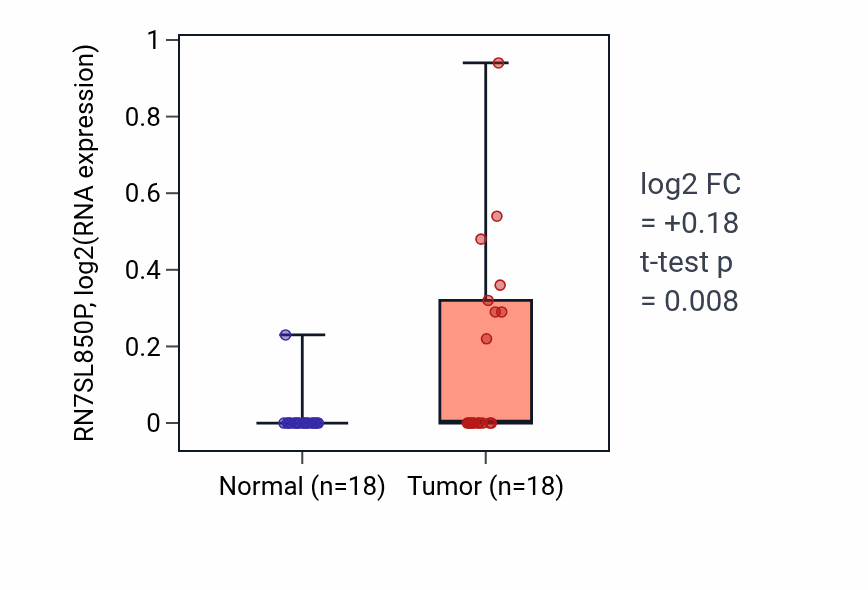 RN7SL850P, log2(RNA expression)

1
0.8
0.6
0.4
0.2
0

Normal (n=18)
Tumor (n=18)

log2 FC
= +0.18
t-test p
= 0.008